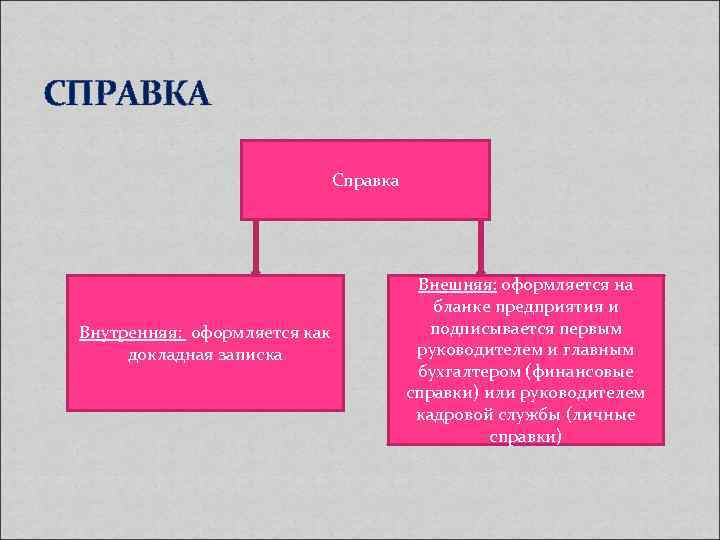 СПРАВКА

Справка

Внутренняя: оформляется как докладная записка

Внешняя: оформляется на бланке предприятия и подписывается первым руководителем и главным бухгалтером (финансовые справки) или руководителем кадровой службы (личные справки)